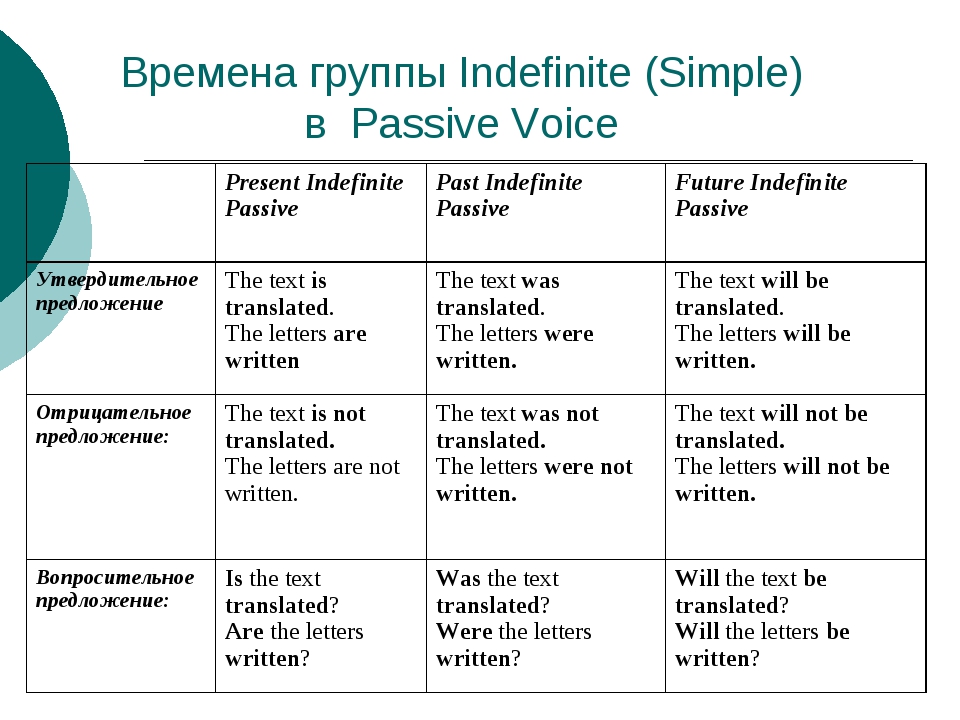 Времена группы Indefinite (Simple) в Passive Voice

| | Present Indefinite Passive | Past Indefinite Passive | Future Indefinite Passive |
|---|---|---|---|
| Утвердительное предложение | The text is translated. The letters are written | The text was translated. The letters were written. | The text will be translated. The letters will be written. |
| Отрицательное предложение: | The text is not translated. The letters are not written. | The text was not translated. The letters were not written. | The text will not be translated. The letters will not be written. |
| Вопросительное предложение: | Is the text translated? Are the letters written? | Was the text translated? Were the letters written? | Will the text be translated? Will the letters be written? |